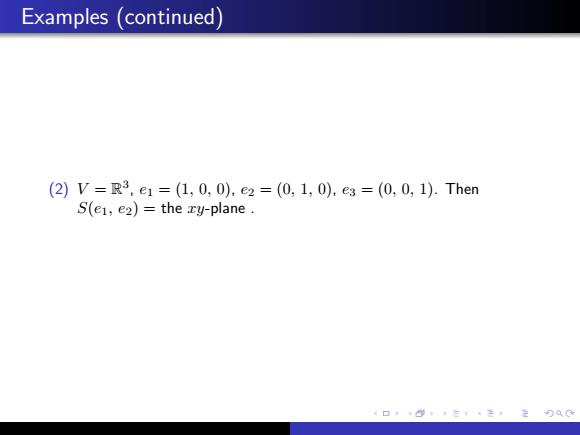 Examples (continued)

(2) $V = \mathbb{R}^3$, $e_1 = (1, 0, 0)$, $e_2 = (0, 1, 0)$, $e_3 = (0, 0, 1)$. Then $S(e_1, e_2) =$ the $xy$-plane .